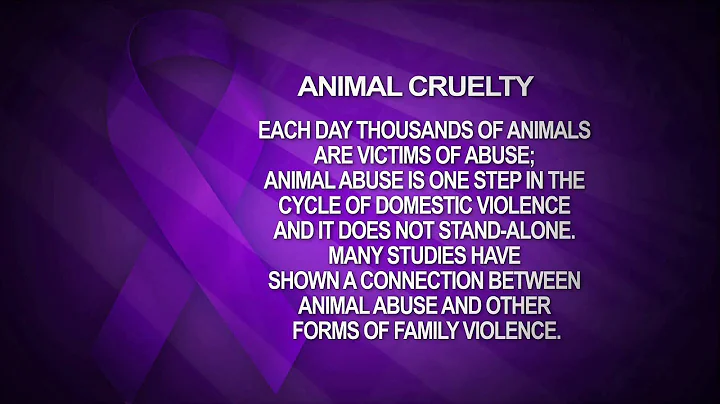 ANIMAL CRUELTY

EACH DAY THOUSANDS OF ANIMALS ARE VICTIMS OF ABUSE; ANIMAL ABUSE IS ONE STEP IN THE CYCLE OF DOMESTIC VIOLENCE AND IT DOES NOT STAND-ALONE. MANY STUDIES HAVE SHOWN A CONNECTION BETWEEN ANIMAL ABUSE AND OTHER FORMS OF FAMILY VIOLENCE.